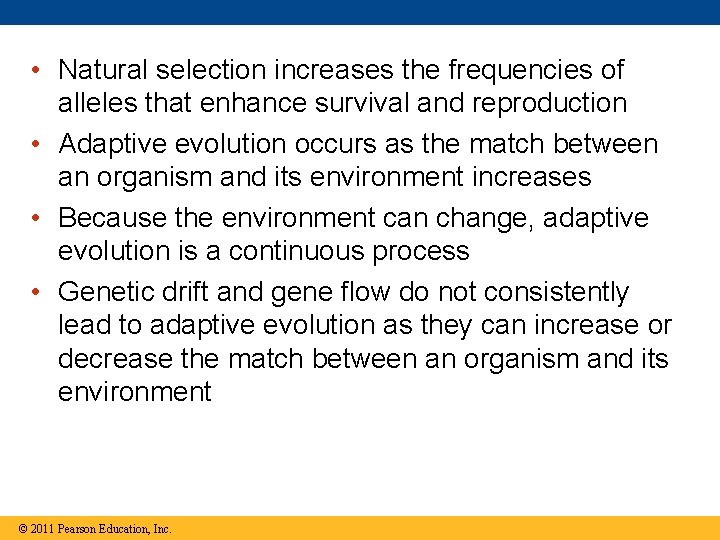 • Natural selection increases the frequencies of alleles that enhance survival and reproduction

• Adaptive evolution occurs as the match between an organism and its environment increases

• Because the environment can change, adaptive evolution is a continuous process

• Genetic drift and gene flow do not consistently lead to adaptive evolution as they can increase or decrease the match between an organism and its environment

© 2011 Pearson Education, Inc.